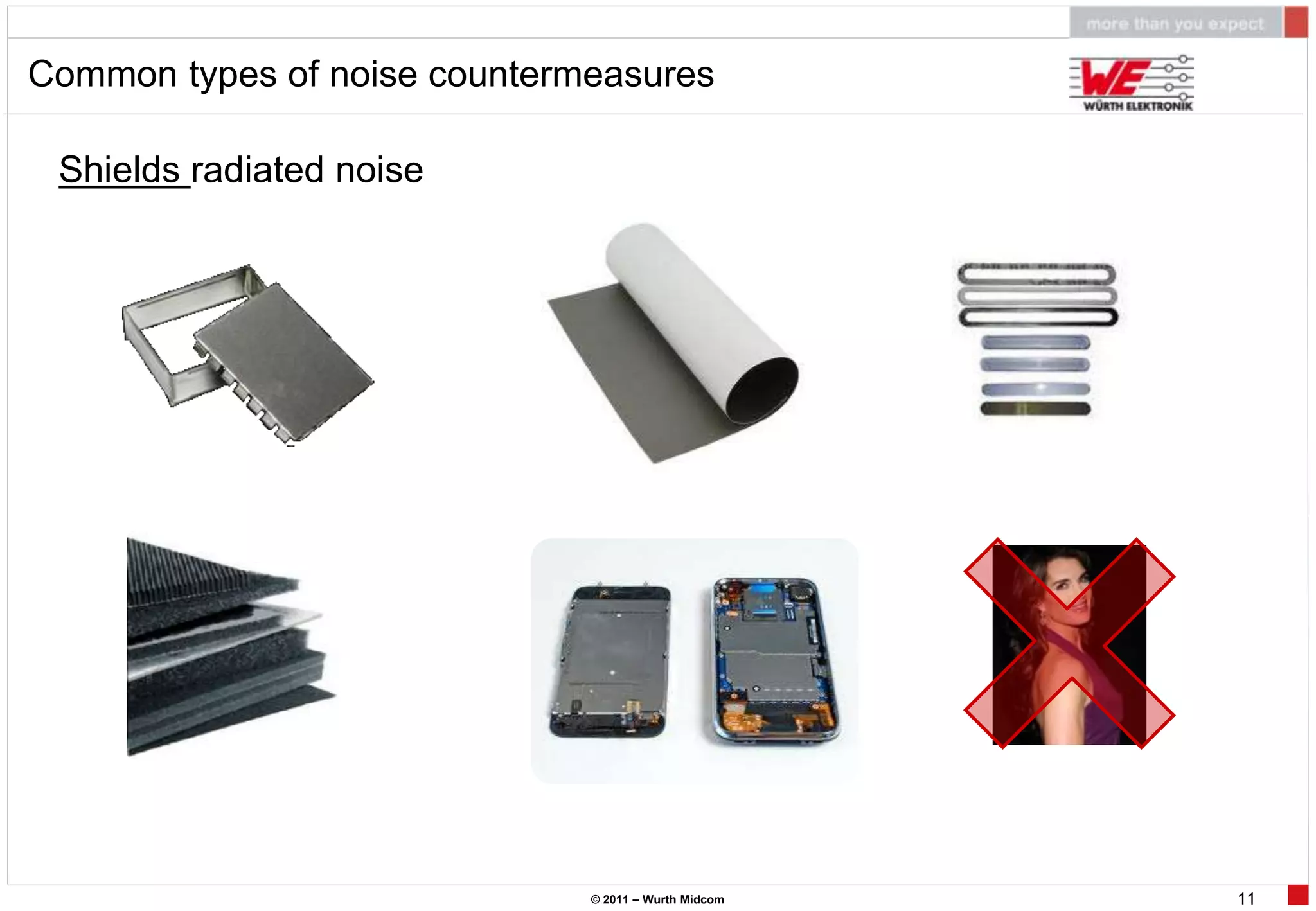 more than you expect

Common types of noise countermeasures

WE WÜRTH ELEKTRONIK

Shields radiated noise

© 2011 – Wurth Midcom

11